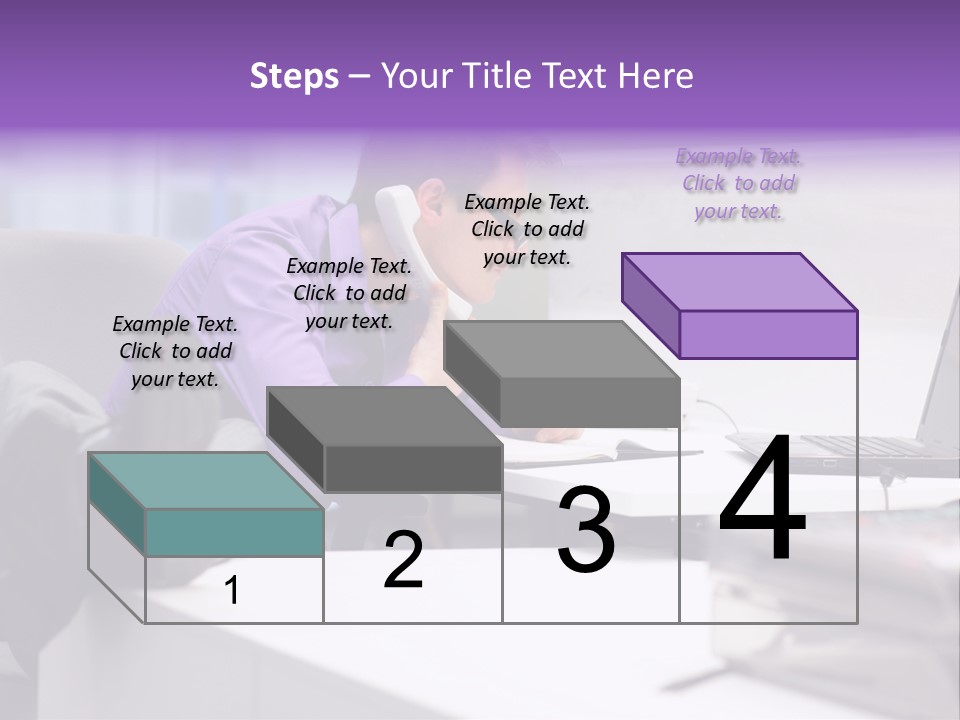 Steps – Your Title Text Here

Example Text. Click to add your text.

Example Text. Click to add your text.

Example Text. Click to add your text.

Example Text. Click to add your text.

1

2

3

4